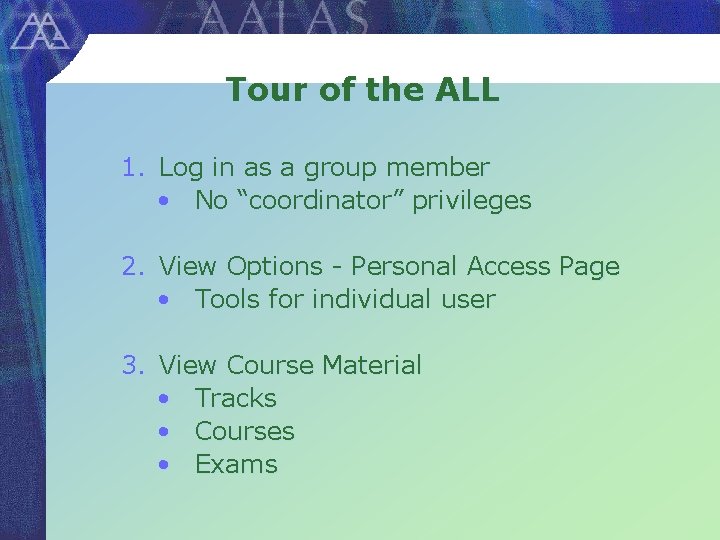 AALAS

Tour of the ALL

1. Log in as a group member
• No “coordinator” privileges

2. View Options - Personal Access Page
• Tools for individual user

3. View Course Material
• Tracks
• Courses
• Exams